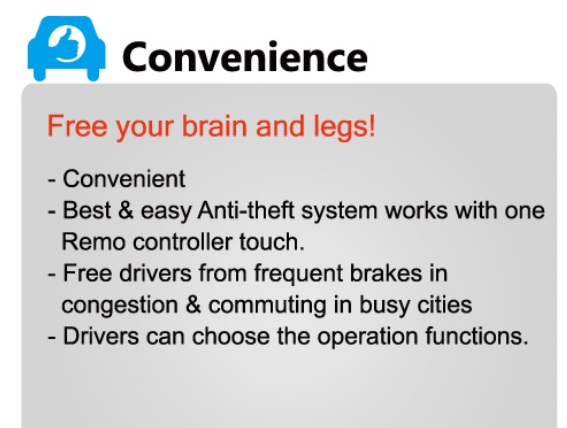 Convenience

Free your brain and legs!

- Convenient
- Best & easy Anti-theft system works with one Remo controller touch.
- Free drivers from frequent brakes in congestion & commuting in busy cities
- Drivers can choose the operation functions.